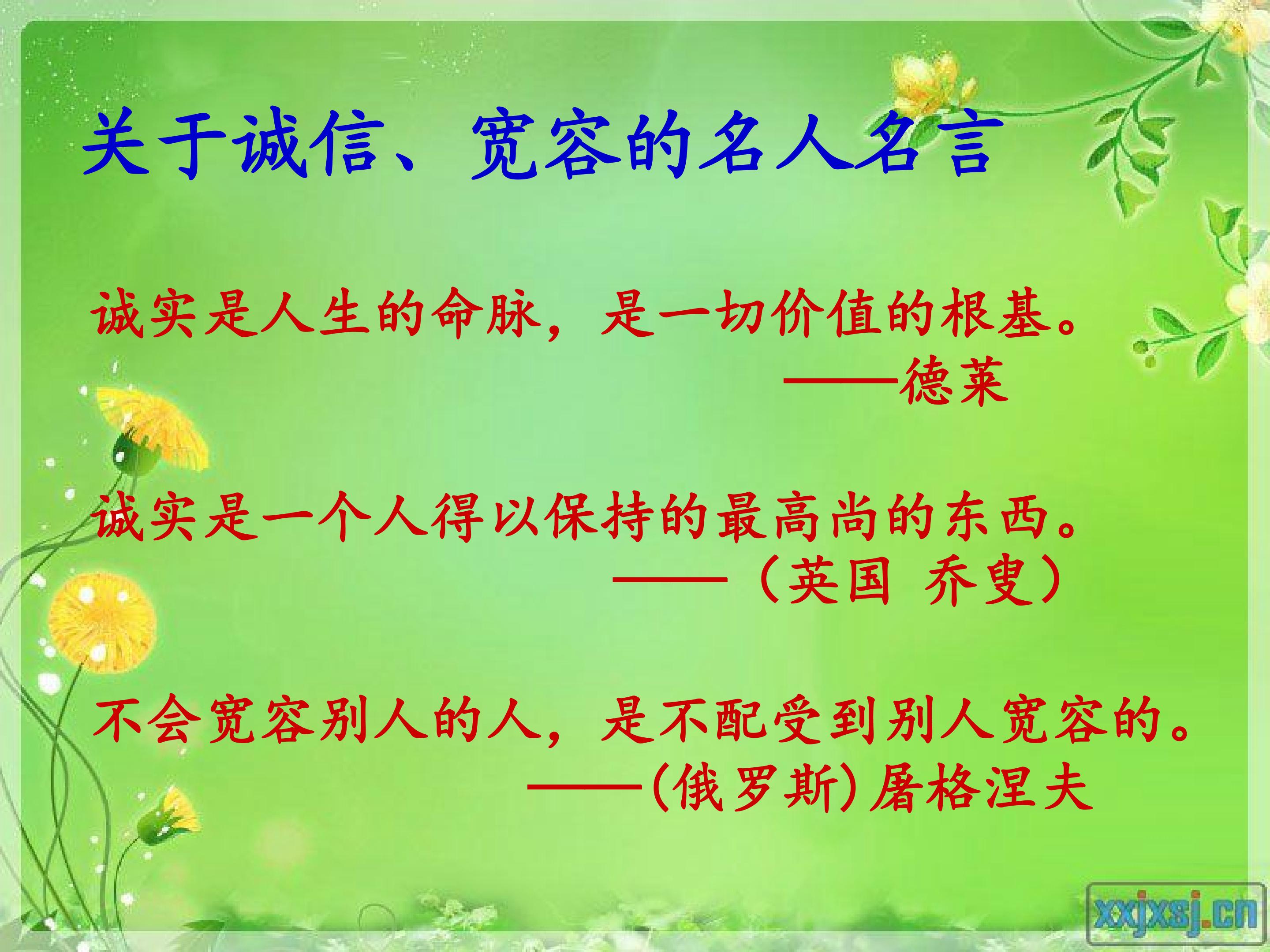 关于诚信、宽容的名人名言

诚实是人生的命脉，是一切价值的根基。

——德莱

诚实是一个人得以保持的最高尚的东西。

——（英国 乔叟）

不会宽容别人的人，是不配受到别人宽容的。

——(俄罗斯)屠格涅夫

xxjxsj.cn